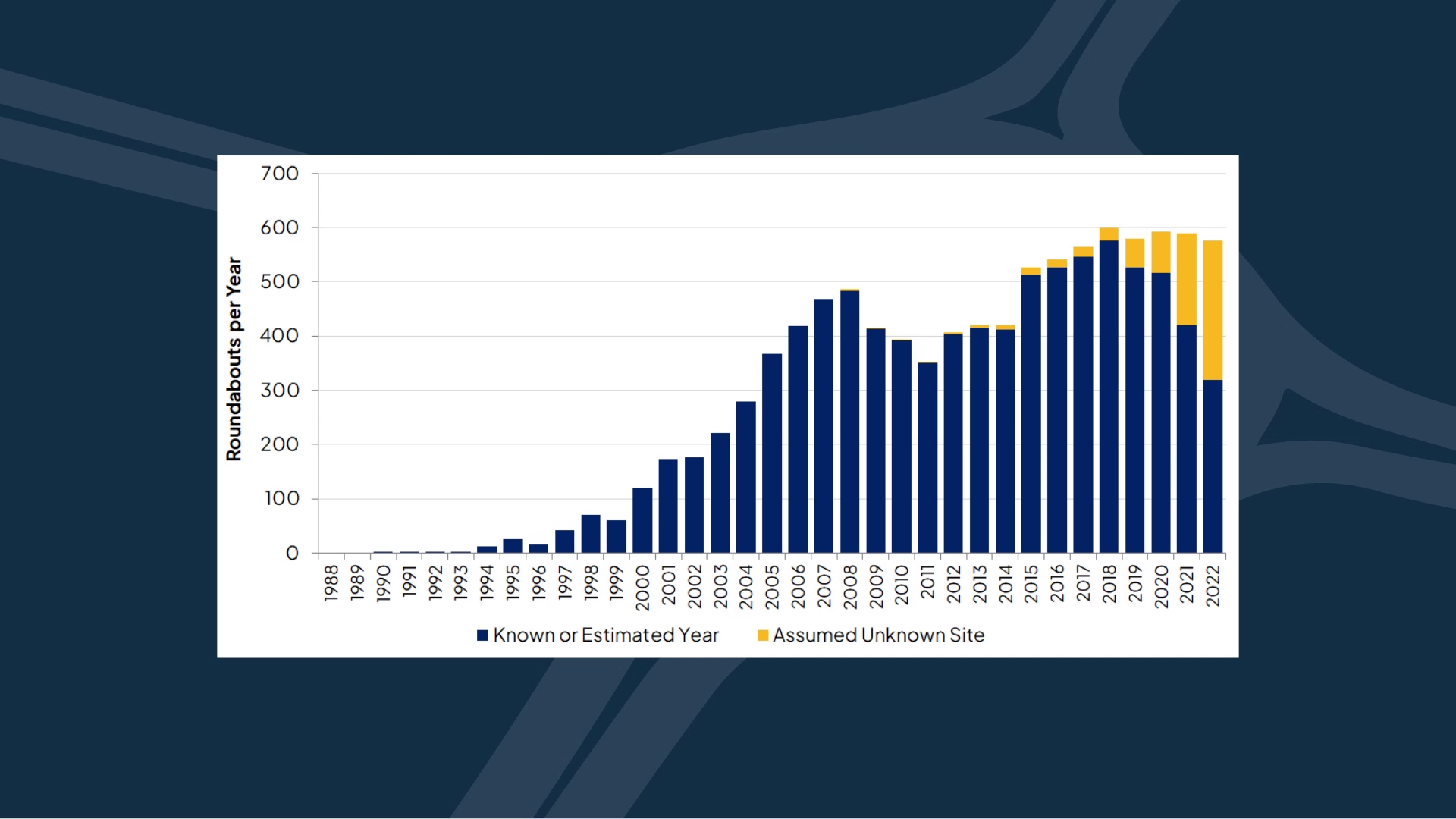 Roundabouts per Year

700
600
500
400
300
200
100
0

1988 1989 1990 1991 1992 1993 1994 1995 1996 1997 1998 1999 2000 2001 2002 2003 2004 2005 2006 2007 2008 2009 2010 2011 2012 2013 2014 2015 2016 2017 2018 2019 2020 2021 2022

Known or Estimated Year
Assumed Unknown Site